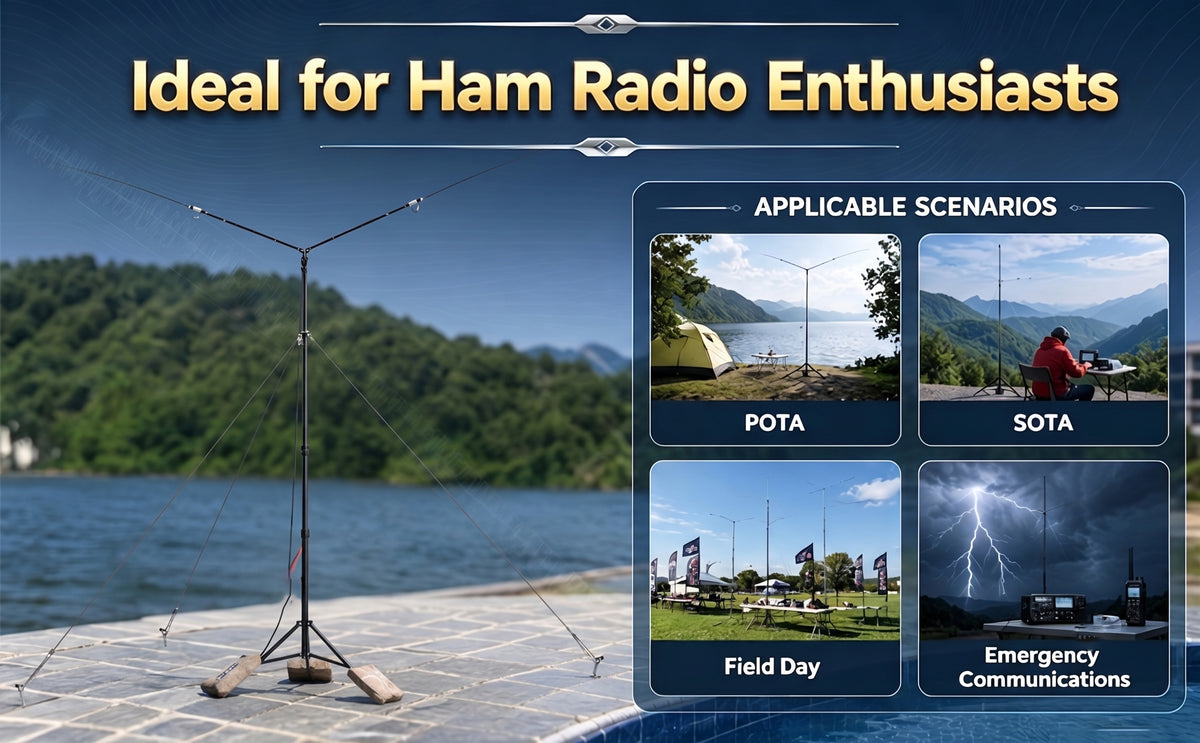 Ideal for Ham Radio Enthusiasts

APPLICABLE SCENARIOS

POTA

SOTA

Field Day

Emergency Communications